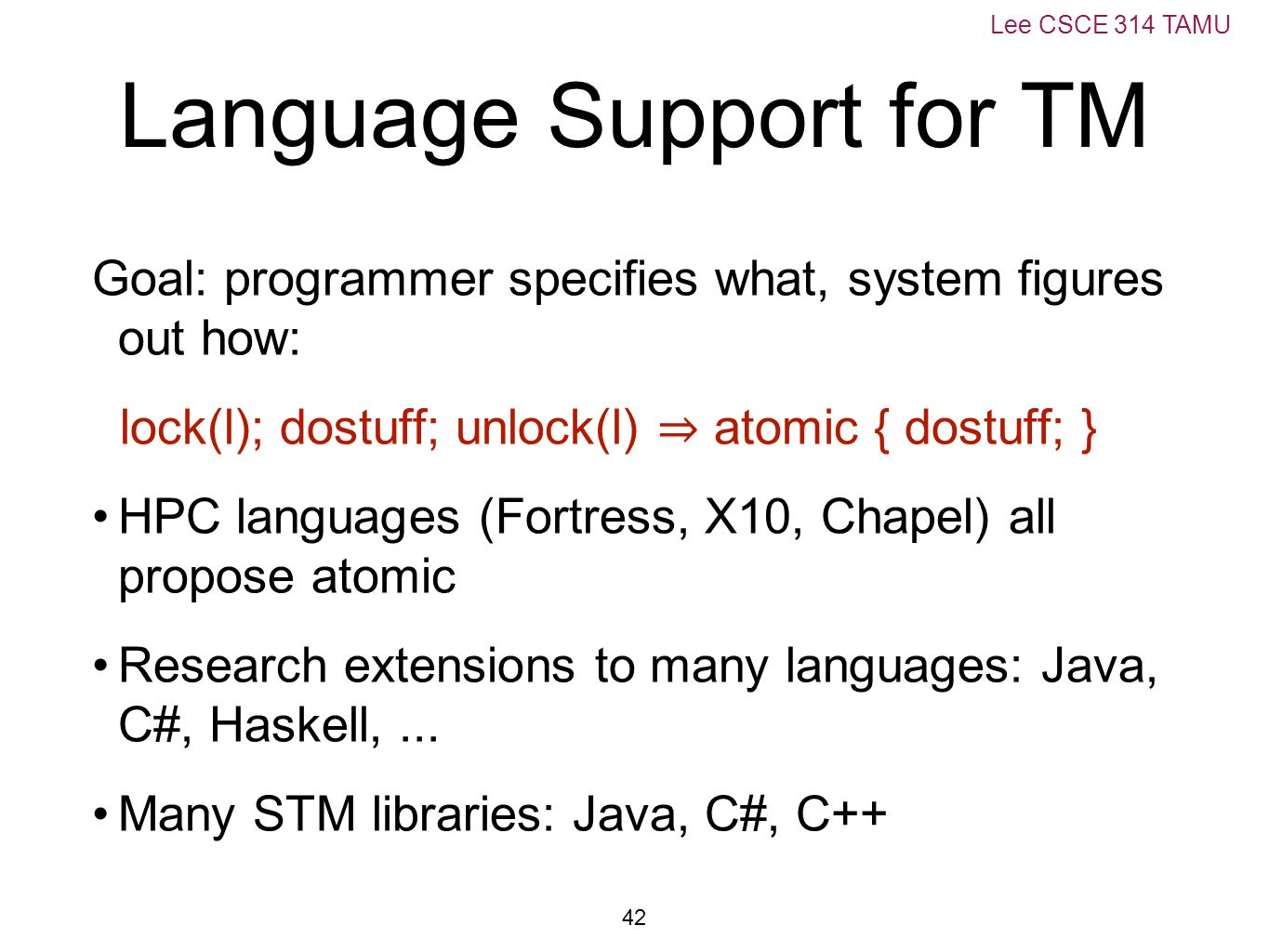 Lee CSCE 314 TAMU

Language Support for TM

Goal: programmer specifies what, system figures out how:

lock(l); dostuff; unlock(l) ⇒ atomic { dostuff; }

• HPC languages (Fortress, X10, Chapel) all propose atomic

• Research extensions to many languages: Java, C#, Haskell, ...

• Many STM libraries: Java, C#, C++

42